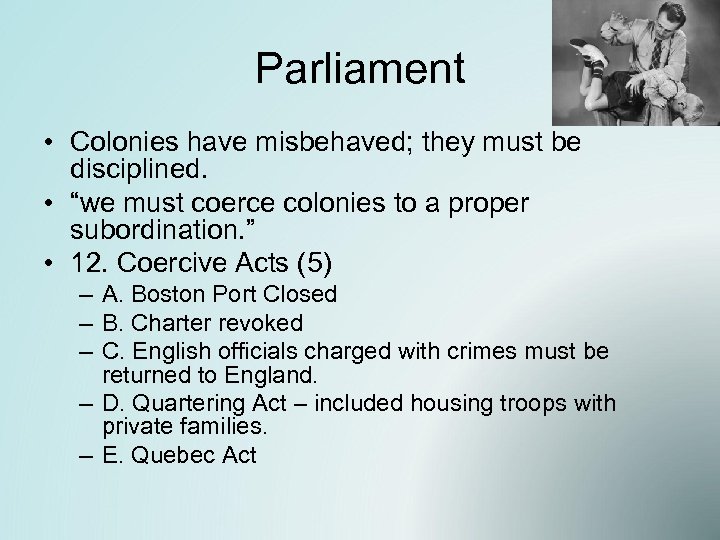 Parliament

• Colonies have misbehaved; they must be disciplined.
• “we must coerce colonies to a proper subordination.”
• 12. Coercive Acts (5)
– A. Boston Port Closed
– B. Charter revoked
– C. English officials charged with crimes must be returned to England.
– D. Quartering Act – included housing troops with private families.
– E. Quebec Act